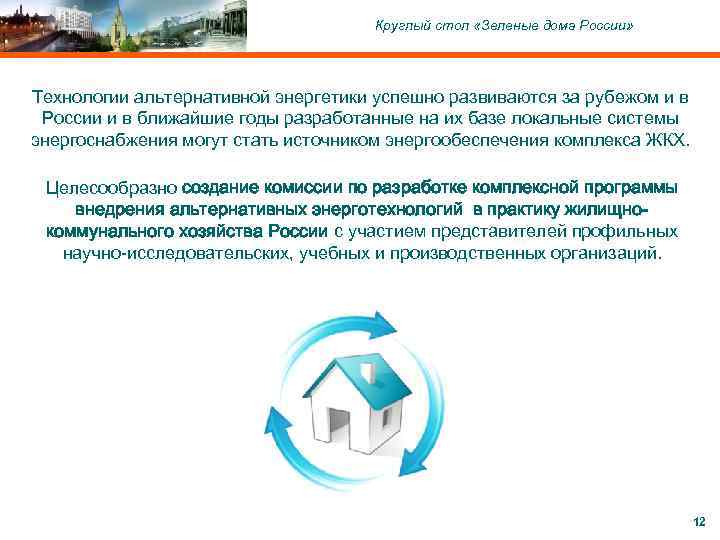 Круглый стол «Зеленые дома России»

Технологии альтернативной энергетики успешно развиваются за рубежом и в России и в ближайшие годы разработанные на их базе локальные системы энергоснабжения могут стать источником энергообеспечения комплекса ЖКХ.

Целесообразно создание комиссии по разработке комплексной программы внедрения альтернативных энерготехнологий в практику жилищно-коммунального хозяйства России с участием представителей профильных научно-исследовательских, учебных и производственных организаций.

12